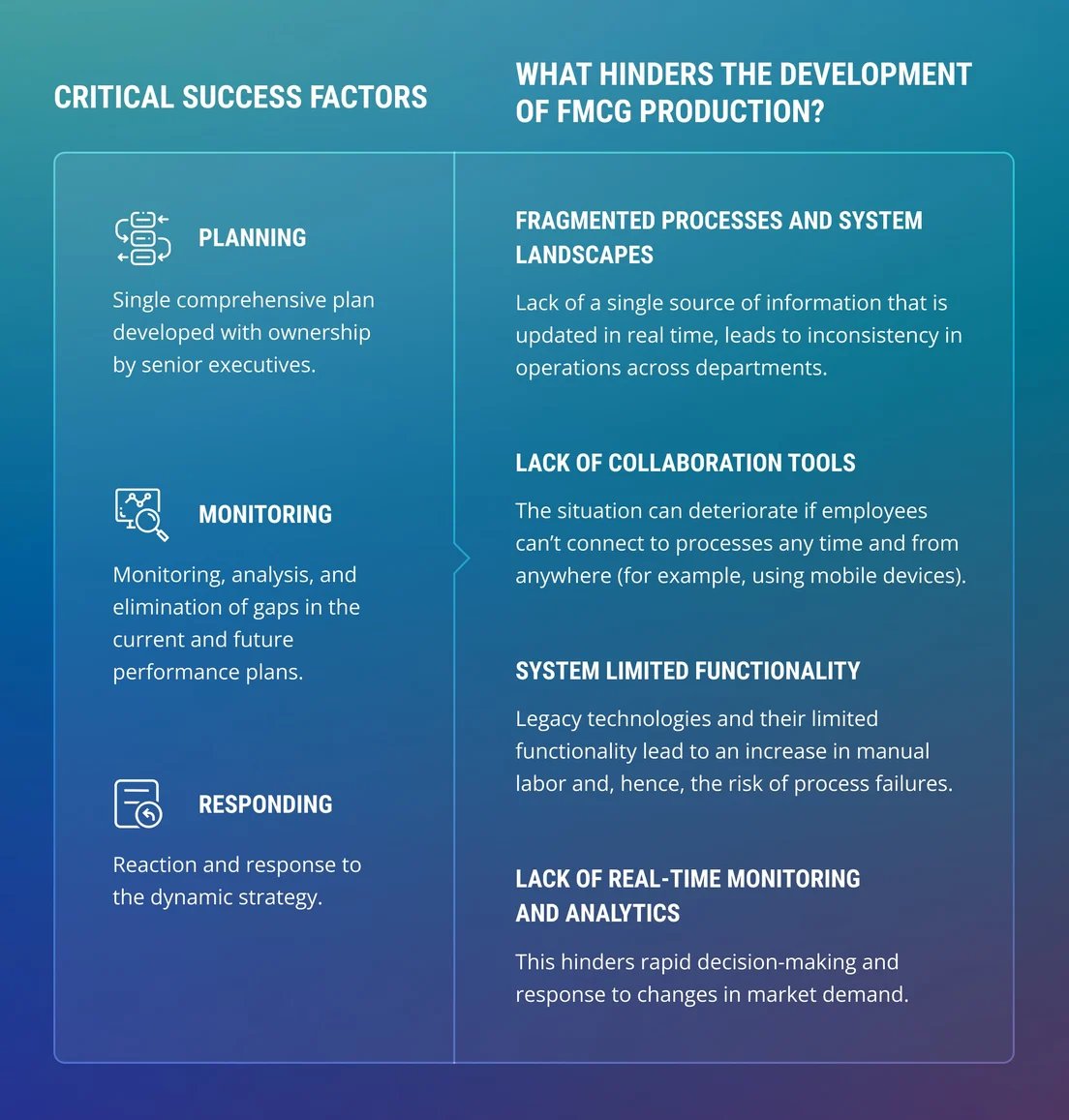 CRITICAL SUCCESS FACTORS

PLANNING

Single comprehensive plan developed with ownership by senior executives.

MONITORING

Monitoring, analysis, and elimination of gaps in the current and future performance plans.

RESPONDING

Reaction and response to the dynamic strategy.

WHAT HINDERS THE DEVELOPMENT OF FMCG PRODUCTION?

FRAGMENTED PROCESSES AND SYSTEM LANDSCAPES

Lack of a single source of information that is updated in real time, leads to inconsistency in operations across departments.

LACK OF COLLABORATION TOOLS

The situation can deteriorate if employees can't connect to processes any time and from anywhere (for example, using mobile devices).

SYSTEM LIMITED FUNCTIONALITY

Legacy technologies and their limited functionality lead to an increase in manual labor and, hence, the risk of process failures.

LACK OF REAL-TIME MONITORING AND ANALYTICS

This hinders rapid decision-making and response to changes in market demand.